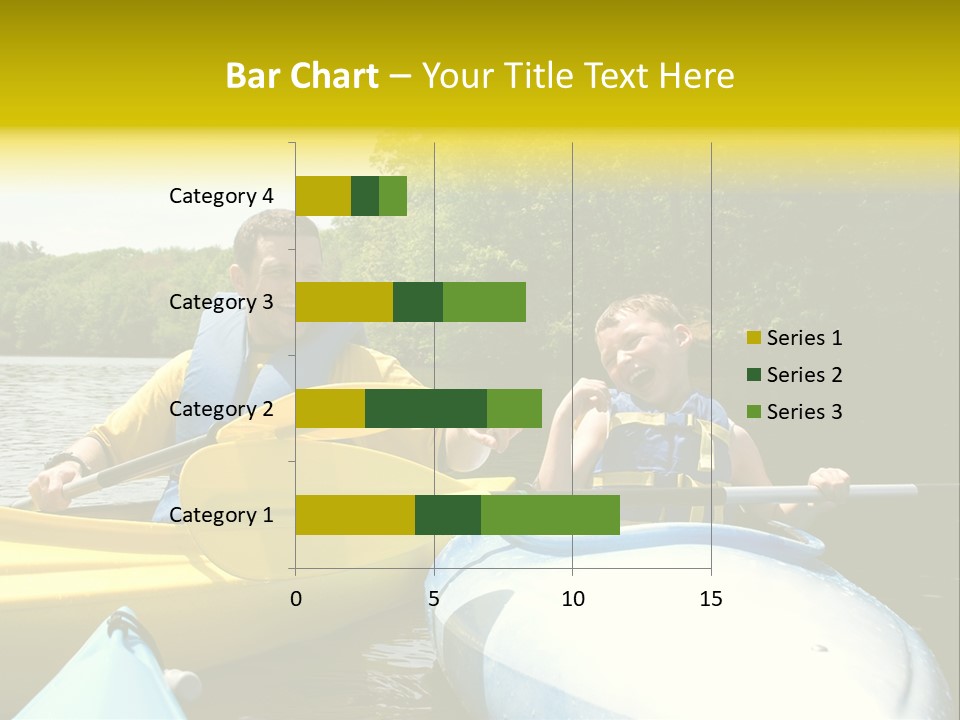 Bar Chart – Your Title Text Here

Category 4
Category 3
Category 2
Category 1

0
5
10
15

Series 1
Series 2
Series 3